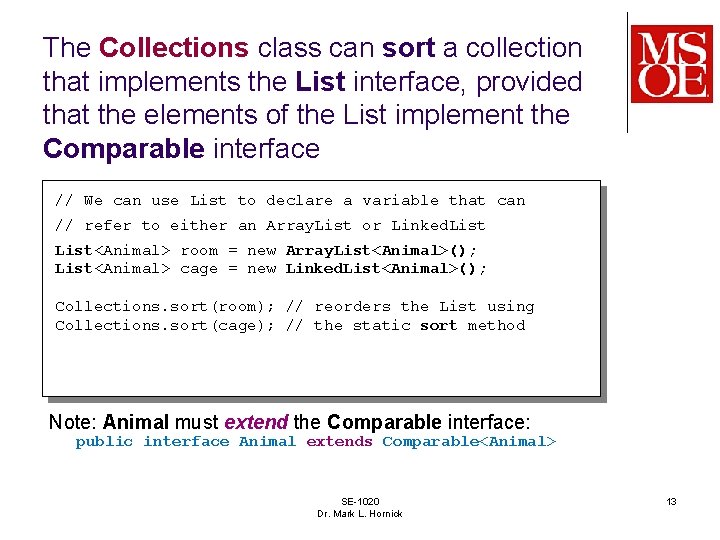 The Collections class can sort a collection that implements the List interface, provided that the elements of the List implement the Comparable interface

MSOE

// We can use List to declare a variable that can
// refer to either an ArrayList or LinkedList
List<Animal> room = new ArrayList<Animal>();
List<Animal> cage = new LinkedList<Animal>();

Collections.sort(room); // reorders the List using
Collections.sort(cage); // the static sort method

Note: Animal must extend the Comparable interface:
public interface Animal extends Comparable<Animal>

SE-1020
Dr. Mark L. Hornick

13